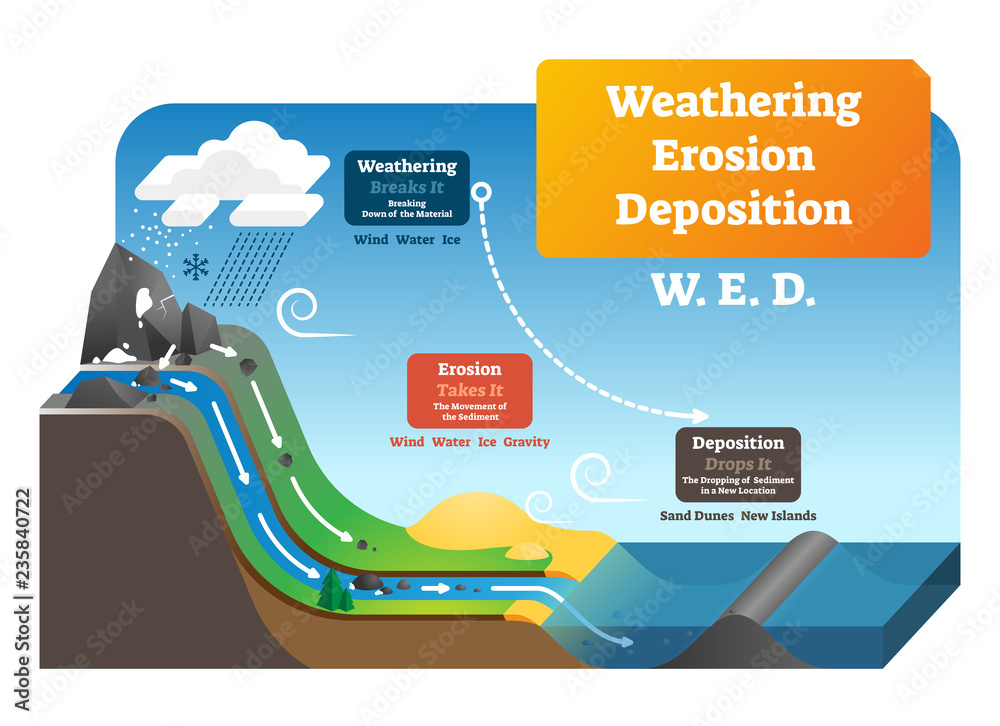 Weathering Erosion Deposition

W. E. D.

Weathering
Breaks It
Breaking Down of the Material
Wind Water Ice

Erosion
Takes It
The Movement of the Sediment
Wind Water Ice Gravity

Deposition
Drops It
The Dropping of Sediment in a New Location
Sand Dunes New Islands

Adobe Stock | #235840722